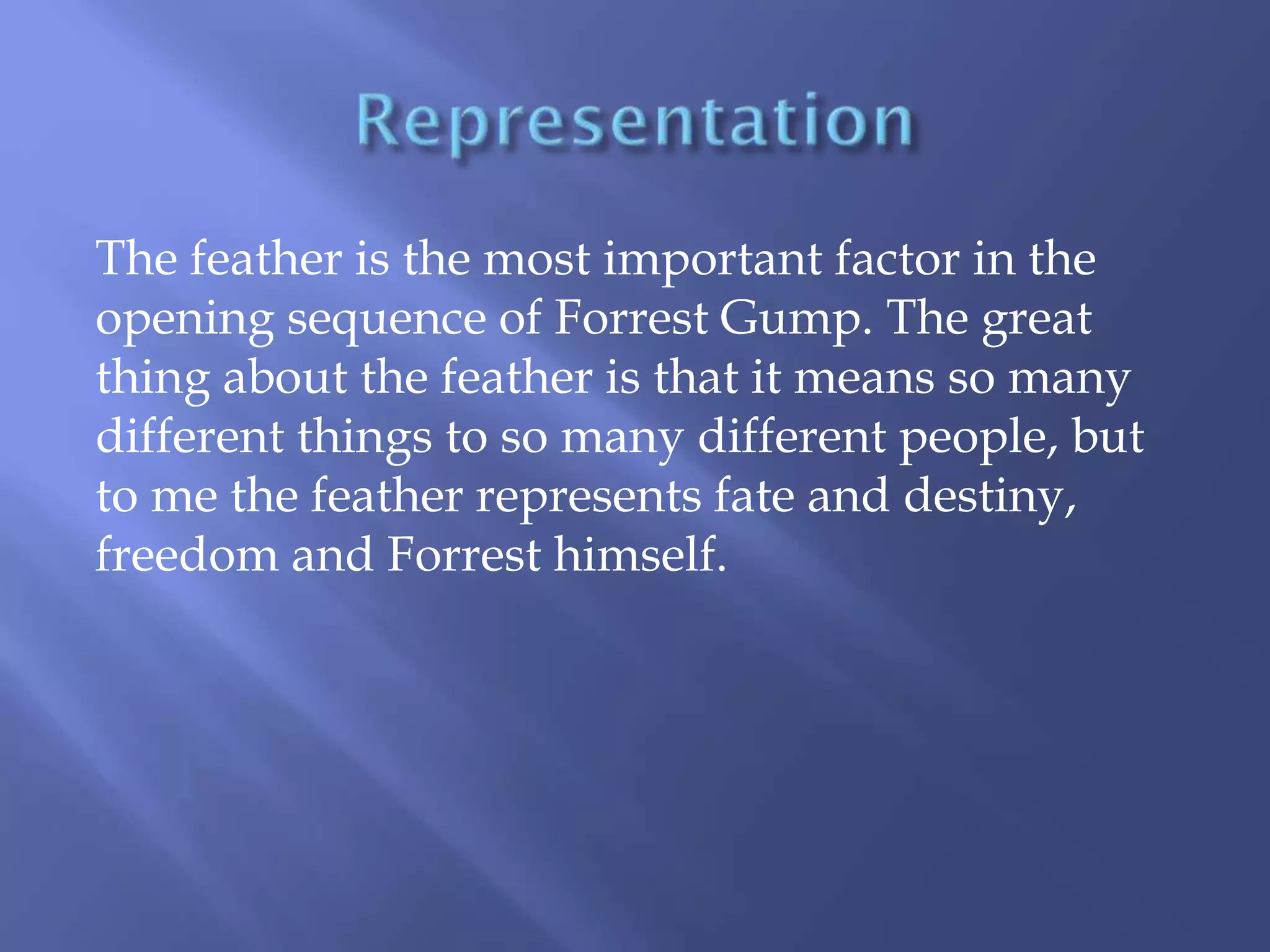 Representation

The feather is the most important factor in the opening sequence of Forrest Gump. The great thing about the feather is that it means so many different things to so many different people, but to me the feather represents fate and destiny, freedom and Forrest himself.